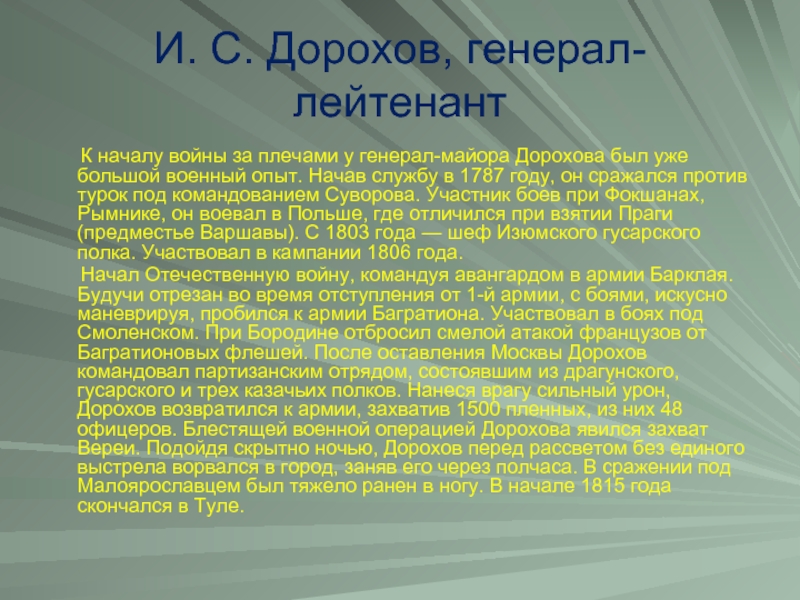 И. С. Дорохов, генерал-лейтенант

К началу войны за плечами у генерал-майора Дорохова был уже большой военный опыт. Начав службу в 1787 году, он сражался против турок под командованием Суворова. Участник боев при Фокшанах, Рымнике, он воевал в Польше, где отличился при взятии Праги (предместье Варшавы). С 1803 года — шеф Изюмского гусарского полка. Участвовал в кампании 1806 года.

Начал Отечественную войну, командуя авангардом в армии Барклая. Будучи отрезан во время отступления от 1-й армии, с боями, искусно маневрируя, пробился к армии Багратиона. Участвовал в боях под Смоленском. При Бородине отбросил смелой атакой французов от Багратионовых флешей. После оставления Москвы Дорохов командовал партизанским отрядом, состоявшим из драгунского, гусарского и трех казачьих полков. Нанеся врагу сильный урон, Дорохов возвратился к армии, захватив 1500 пленных, из них 48 офицеров. Блестящей военной операцией Дорохова явился захват Вереи. Подойдя скрытно ночью, Дорохов перед рассветом без единого выстрела ворвался в город, заняв его через полчаса. В сражении под Малоярославцем был тяжело ранен в ногу. В начале 1815 года скончался в Туле.